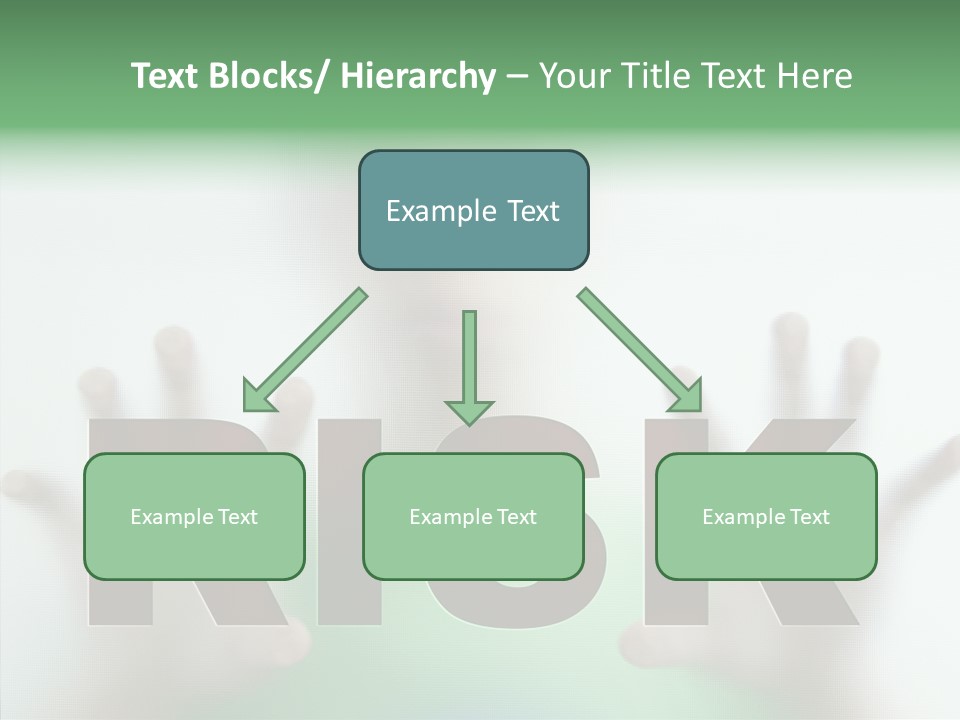 Text Blocks/ Hierarchy – Your Title Text Here

Example Text

Example Text

Example Text

Example Text

RISK